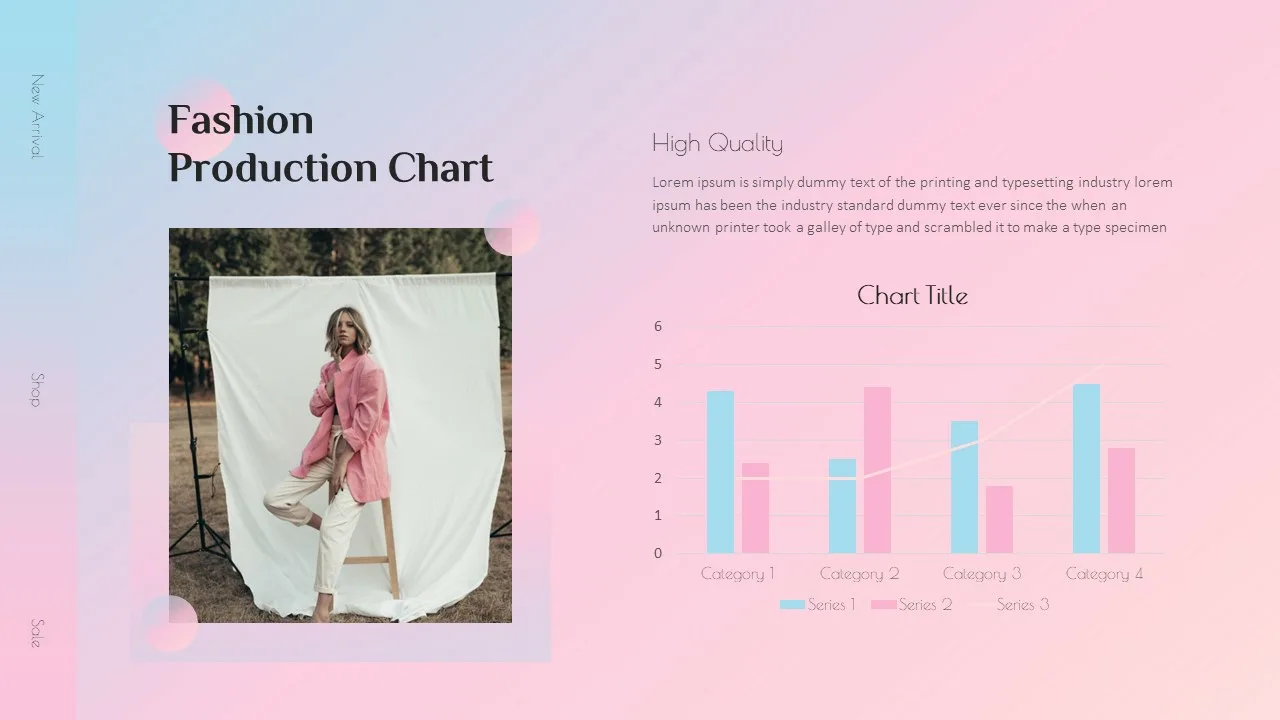 New Arrival

Shop

Sale

Fashion Production Chart

High Quality

Lorem ipsum is simply dummy text of the printing and typesetting industry lorem ipsum has been the industry standard dummy text ever since the when an unknown printer took a galley of type and scrambled it to make a type specimen

Chart Title

6
5
4
3
2
1
0

Category 1 Category 2 Category 3 Category 4

Series 1 Series 2 Series 3